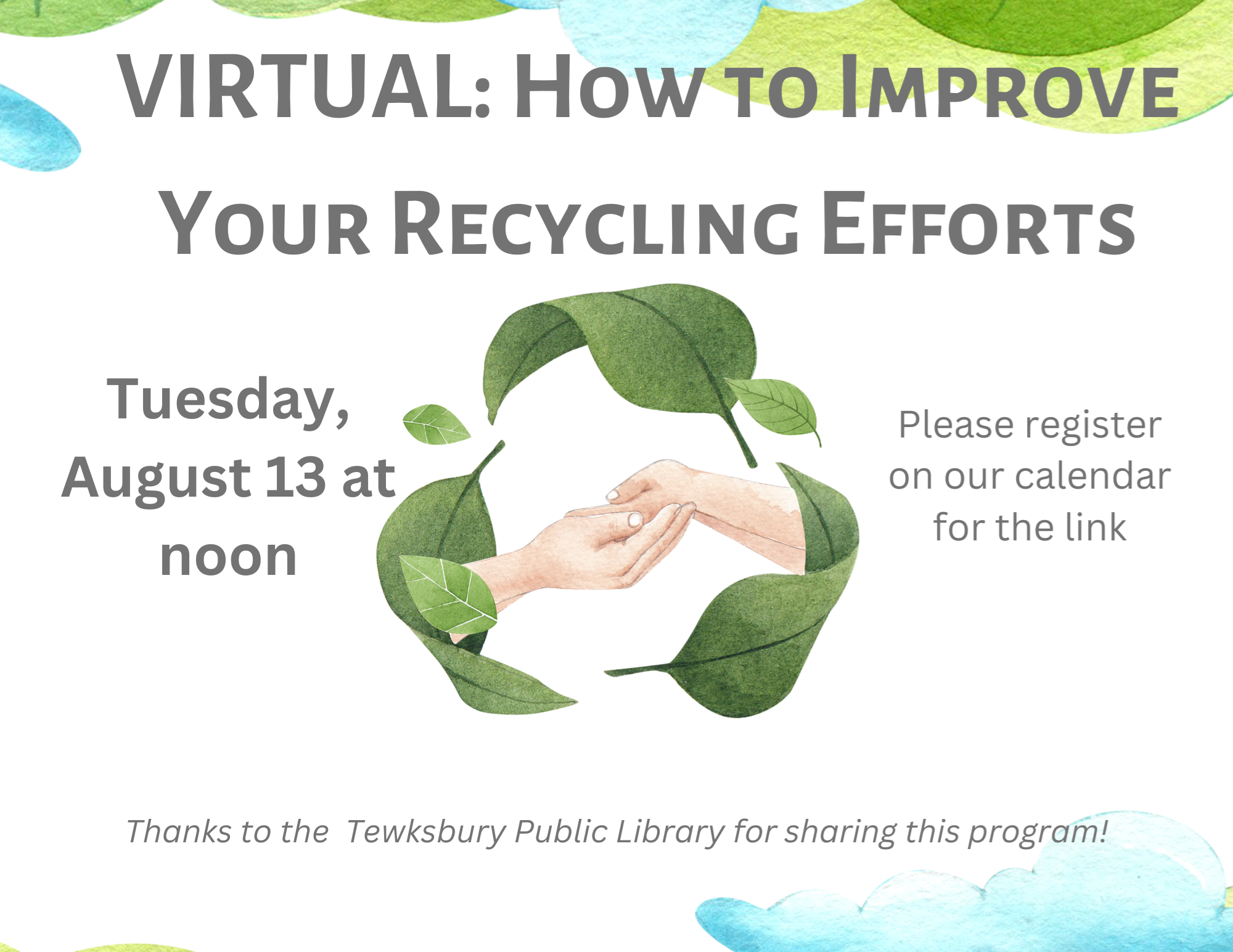 VIRTUAL: How to Improve Your Recycling Efforts

Tuesday, August 13 at noon

Please register on our calendar for the link

Thanks to the Tewksbury Public Library for sharing this program!